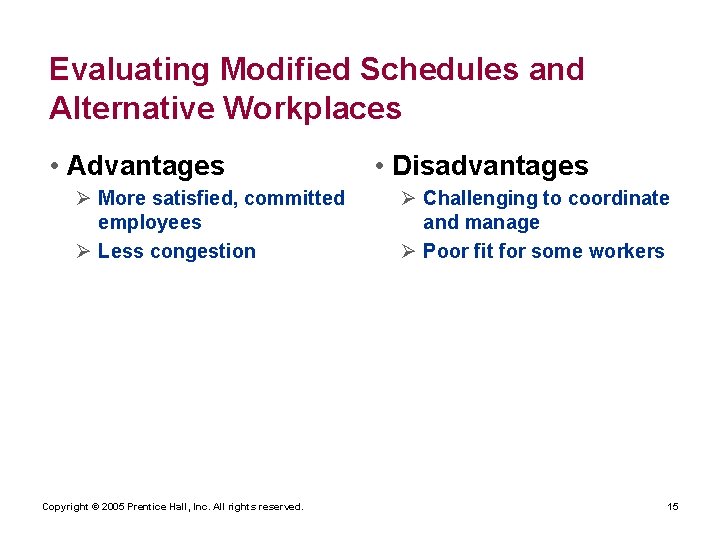 Evaluating Modified Schedules and Alternative Workplaces

• Advantages
➢ More satisfied, committed employees
➢ Less congestion

• Disadvantages
➢ Challenging to coordinate and manage
➢ Poor fit for some workers

Copyright © 2005 Prentice Hall, Inc. All rights reserved.

15